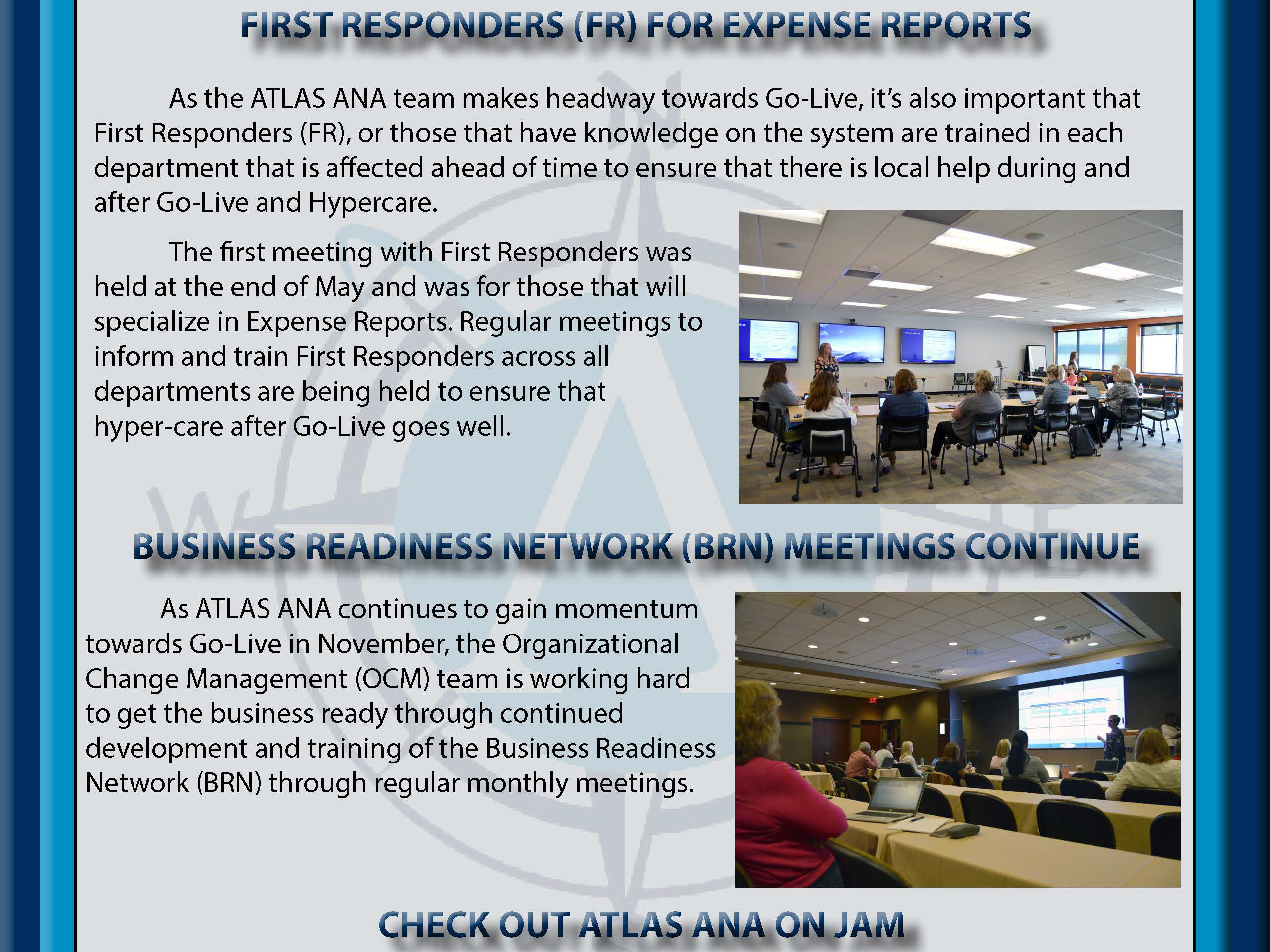 FIRST RESPONDERS (FR) FOR EXPENSE REPORTS

As the ATLAS ANA team makes headway towards Go-Live, it's also important that First Responders (FR), or those that have knowledge on the system are trained in each department that is affected ahead of time to ensure that there is local help during and after Go-Live and Hypercare.

The first meeting with First Responders was held at the end of May and was for those that will specialize in Expense Reports. Regular meetings to inform and train First Responders across all departments are being held to ensure that hyper-care after Go-Live goes well.

BUSINESS READINESS NETWORK (BRN) MEETINGS CONTINUE

As ATLAS ANA continues to gain momentum towards Go-Live in November, the Organizational Change Management (OCM) team is working hard to get the business ready through continued development and training of the Business Readiness Network (BRN) through regular monthly meetings.

CHECK OUT ATLAS ANA ON JAM